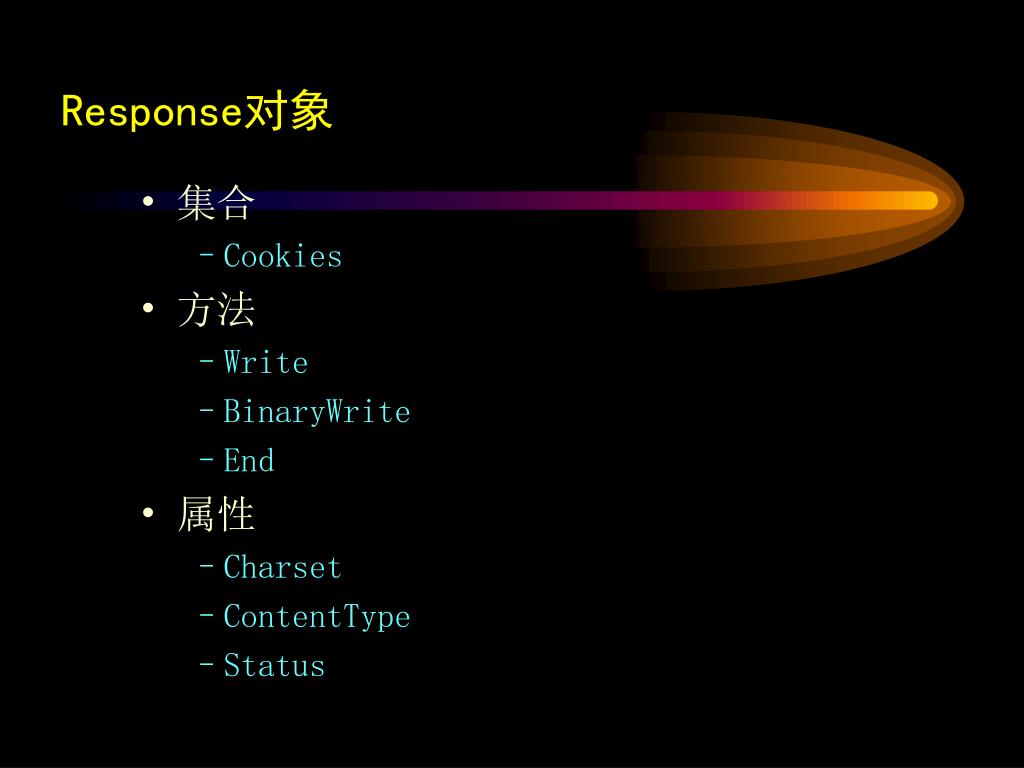 Response对象

• 集合
 – Cookies
• 方法
 – Write
 – BinaryWrite
 – End
• 属性
 – Charset
 – ContentType
 – Status